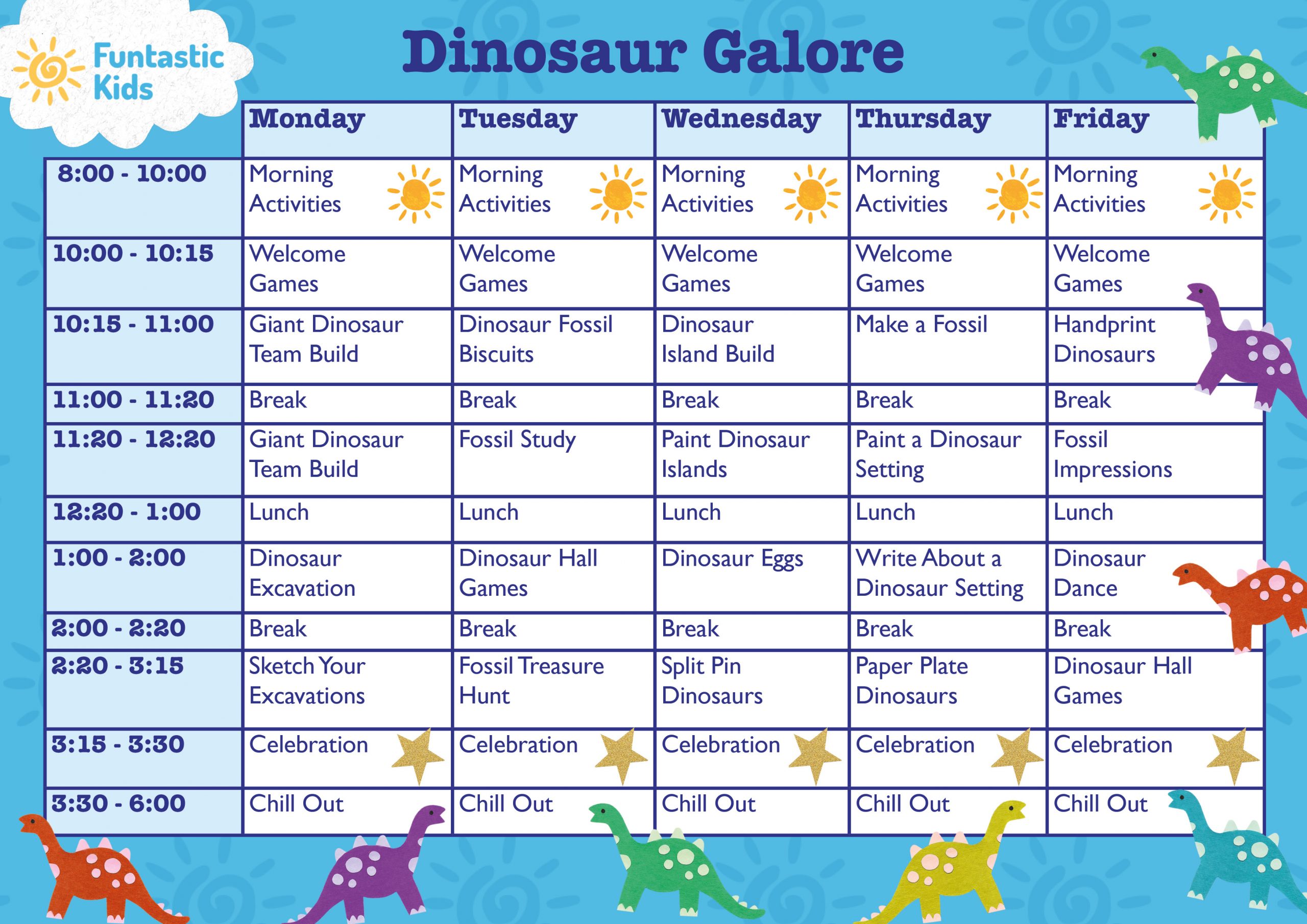 Funtastic Kids

Dinosaur Galore

| | Monday | Tuesday | Wednesday | Thursday | Friday |
|---|---|---|---|---|---|
| 8:00 - 10:00 | Morning Activities | Morning Activities | Morning Activities | Morning Activities | Morning Activities |
| 10:00 - 10:15 | Welcome Games | Welcome Games | Welcome Games | Welcome Games | Welcome Games |
| 10:15 - 11:00 | Giant Dinosaur Team Build | Dinosaur Fossil Biscuits | Dinosaur Island Build | Make a Fossil | Handprint Dinosaurs |
| 11:00 - 11:20 | Break | Break | Break | Break | Break |
| 11:20 - 12:20 | Giant Dinosaur Team Build | Fossil Study | Paint Dinosaur Islands | Paint a Dinosaur Setting | Fossil Impressions |
| 12:20 - 1:00 | Lunch | Lunch | Lunch | Lunch | Lunch |
| 1:00 - 2:00 | Dinosaur Excavation | Dinosaur Hall Games | Dinosaur Eggs | Write About a Dinosaur Setting | Dinosaur Dance |
| 2:00 - 2:20 | Break | Break | Break | Break | Break |
| 2:20 - 3:15 | Sketch Your Excavations | Fossil Treasure Hunt | Split Pin Dinosaurs | Paper Plate Dinosaurs | Dinosaur Hall Games |
| 3:15 - 3:30 | Celebration | Celebration | Celebration | Celebration | Celebration |
| 3:30 - 6:00 | Chill Out | Chill Out | Chill Out | Chill Out | Chill Out |